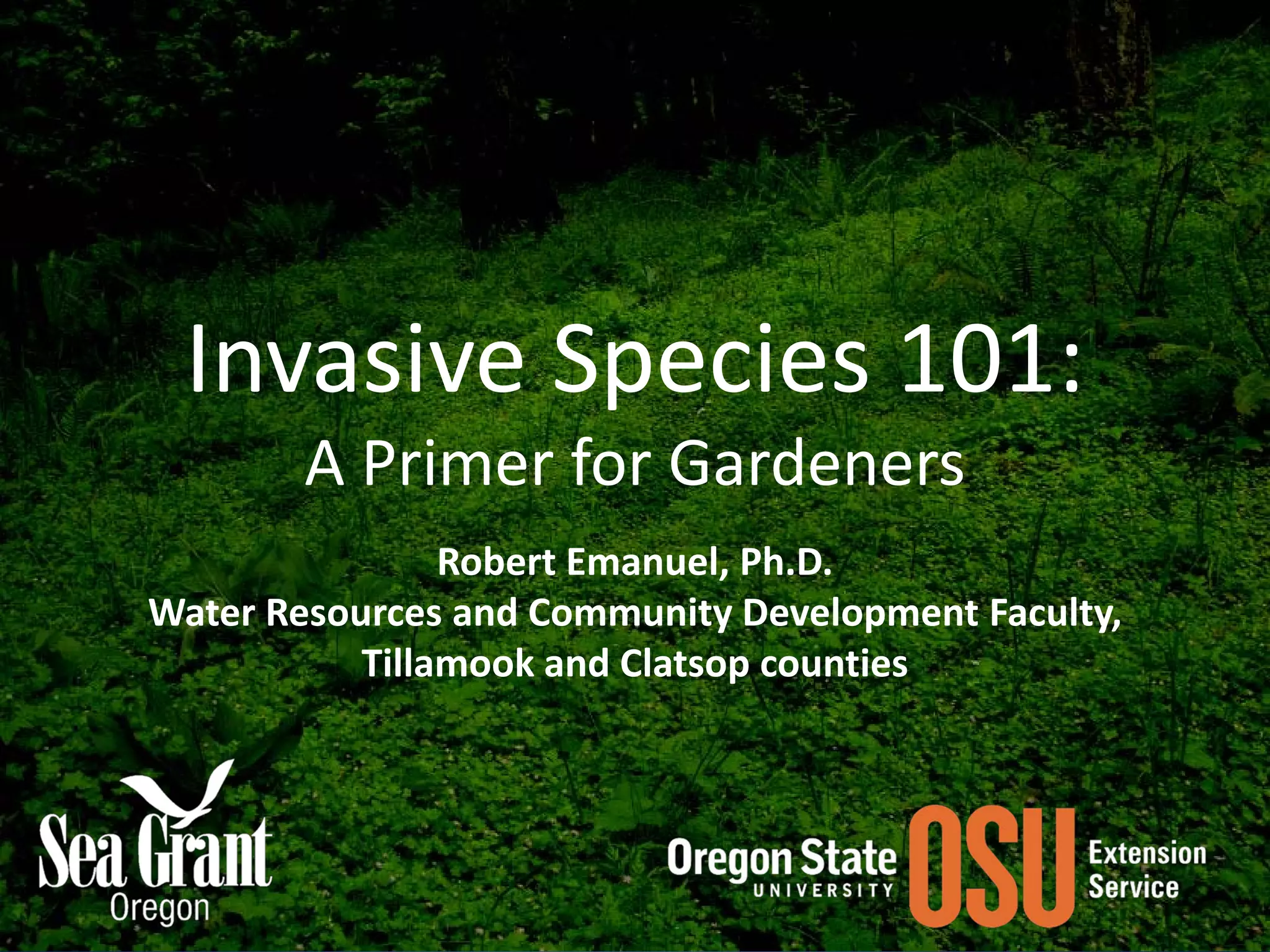 Invasive Species 101:
A Primer for Gardeners

Robert Emanuel, Ph.D.
Water Resources and Community Development Faculty,
Tillamook and Clatsop counties

Sea Grant
Oregon

Oregon State
UNIVERSITY
OSU
Extension
Service